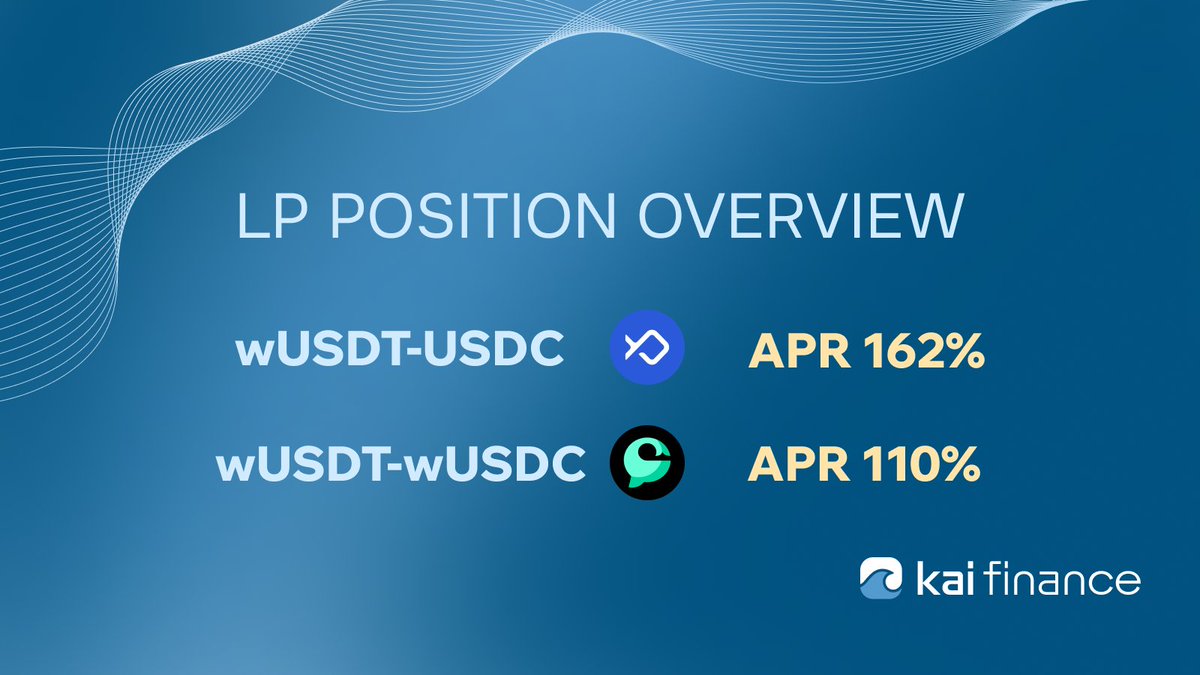 LP POSITION OVERVIEW

wUSDT-USDC APR 162%

wUSDT-wUSDC APR 110%

kai finance